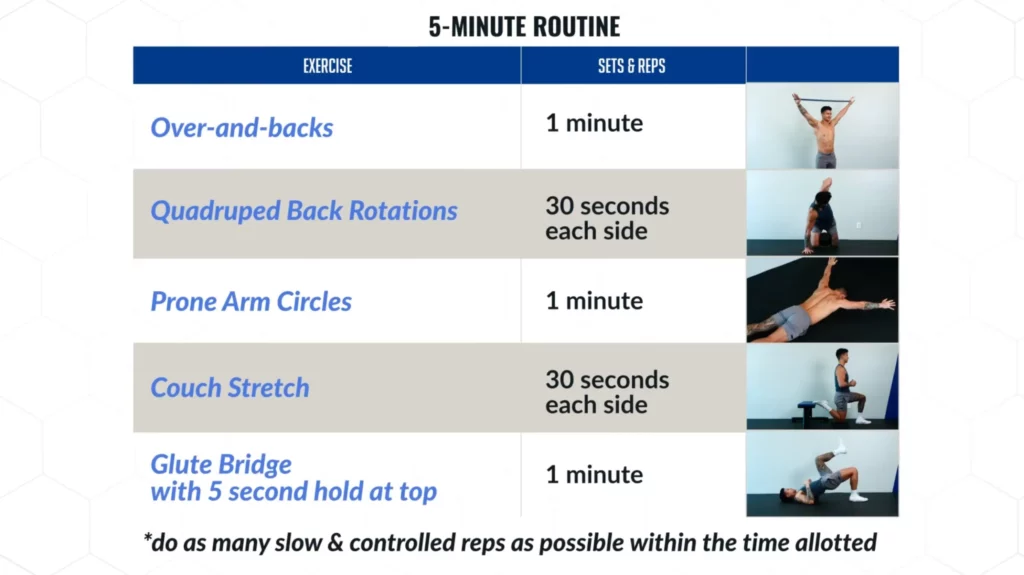 5-MINUTE ROUTINE

| EXERCISE | SETS & REPS | |
|---|---|---|
| Over-and-backs | 1 minute | |
| Quadruped Back Rotations | 30 seconds each side | |
| Prone Arm Circles | 1 minute | |
| Couch Stretch | 30 seconds each side | |
| Glute Bridge with 5 second hold at top | 1 minute | |

*do as many slow & controlled reps as possible within the time allotted